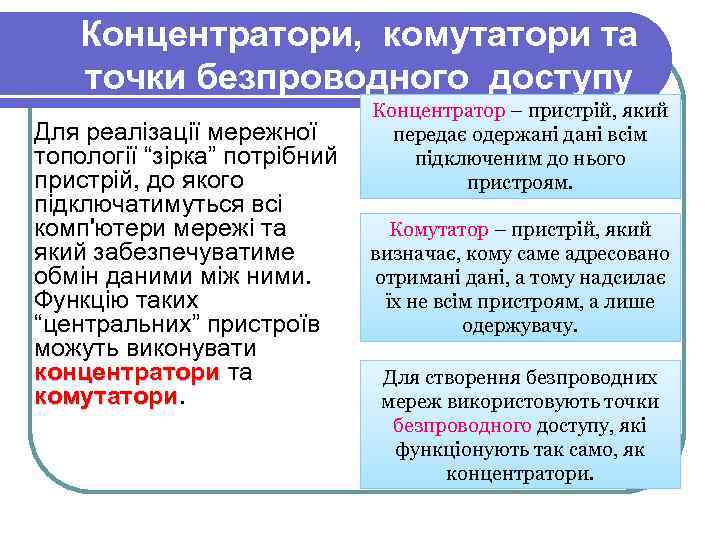 Концентратори, комутатори та точки безпроводного доступу

Для реалізації мережної топології “зірка” потрібний пристрій, до якого підключатимуться всі комп'ютери мережі та який забезпечуватиме обмін даними між ними. Функцію таких “центральних” пристроїв можуть виконувати концентратори та комутатори.

Концентратор – пристрій, який передає одержані дані всім підключеним до нього пристроям.

Комутатор – пристрій, який визначає, кому саме адресовано отримані дані, а тому надсилає їх не всім пристроям, а лише одержувачу.

Для створення безпроводних мереж використовують точки безпроводного доступу, які функціонують так само, як концентратори.